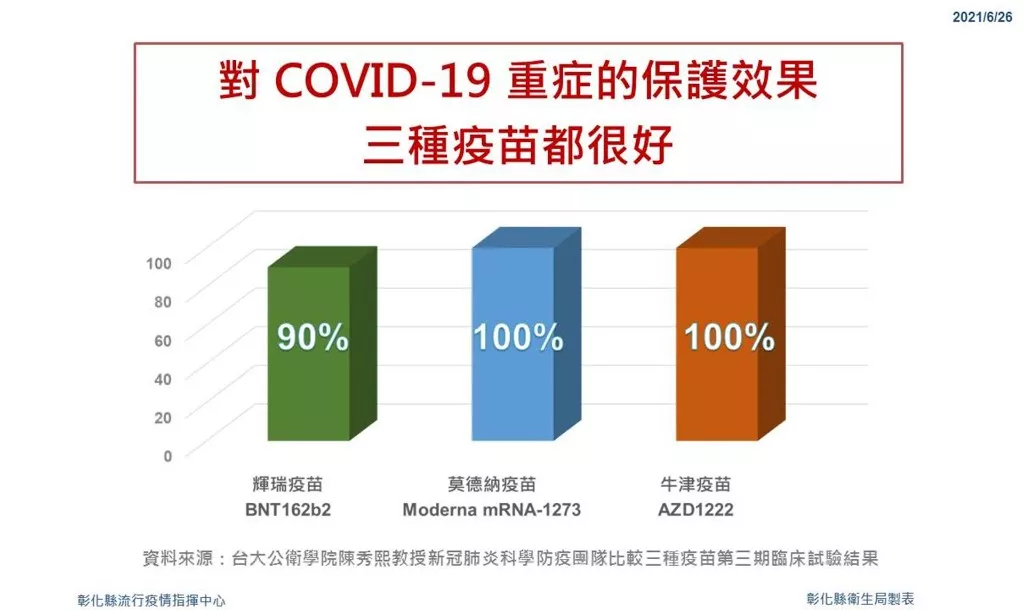 2021/6/26

對 COVID-19 重症的保護效果
三種疫苗都很好

100
80
60
40
20
0

90%
100%
100%

輝瑞疫苗
BNT162b2

莫德納疫苗
Moderna mRNA-1273

牛津疫苗
AZD1222

資料來源：台大公衛學院陳秀熙教授新冠肺炎科學防疫團隊比較三種疫苗第三期臨床試驗結果

彰化縣流行疫情指揮中心

彰化縣衛生局製表